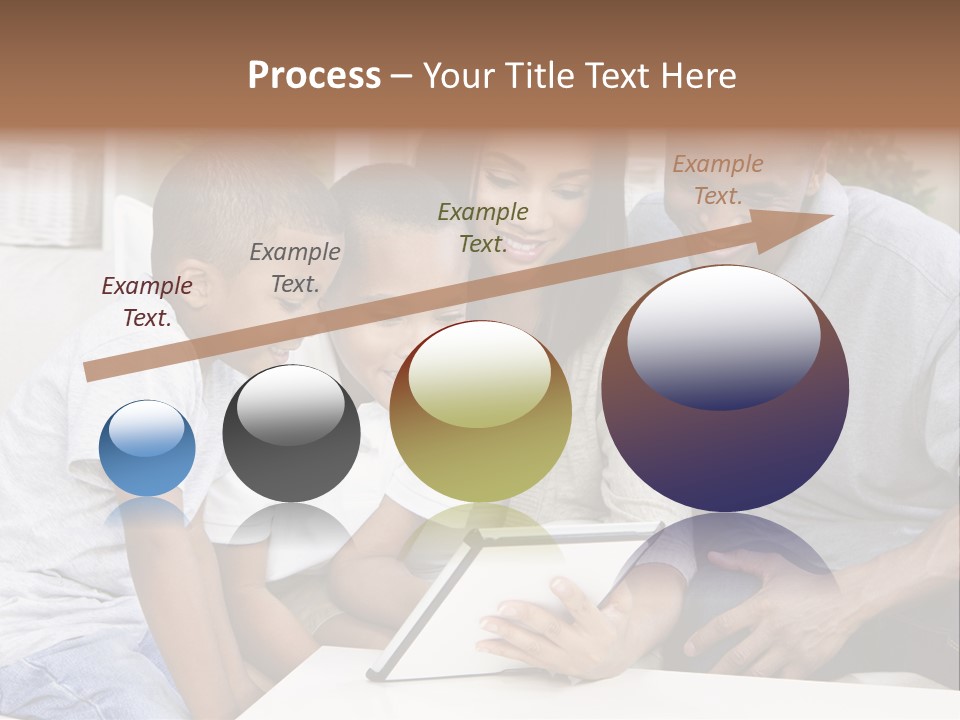 Process – Your Title Text Here

Example Text.

Example Text.

Example Text.

Example Text.